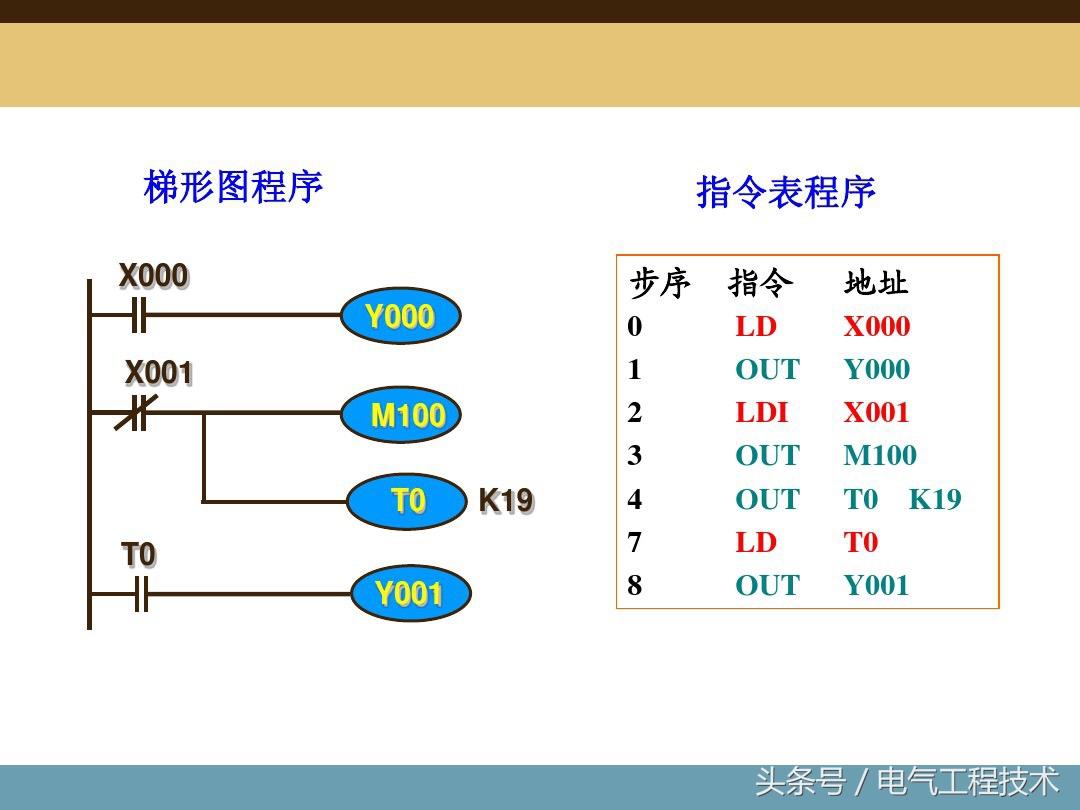 梯形图程序

X000
Y000
X001
M100
T0 K19
T0
Y001

指令表程序

| 步序 | 指令 | 地址 |
|---|---|---|
| 0 | LD | X000 |
| 1 | OUT | Y000 |
| 2 | LDI | X001 |
| 3 | OUT | M100 |
| 4 | OUT | T0 K19 |
| 7 | LD | T0 |
| 8 | OUT | Y001 |

头条号 / 电气工程技术